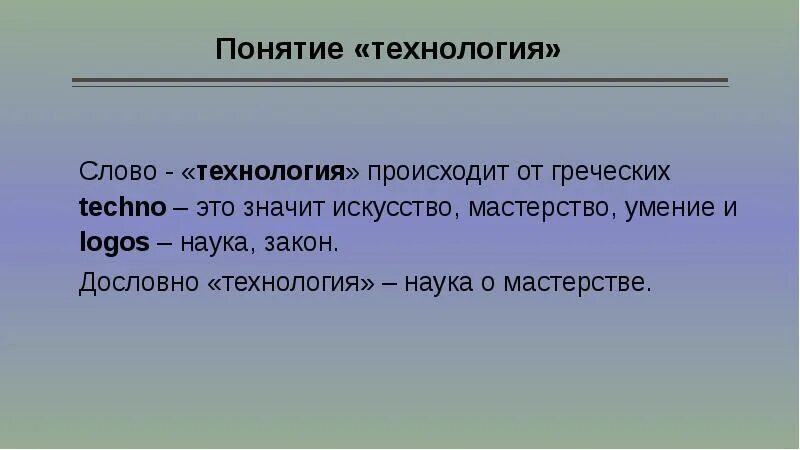 Понятие «технология»

Слово - «технология» происходит от греческих techno – это значит искусство, мастерство, умение и logos – наука, закон.

Дословно «технология» – наука о мастерстве.